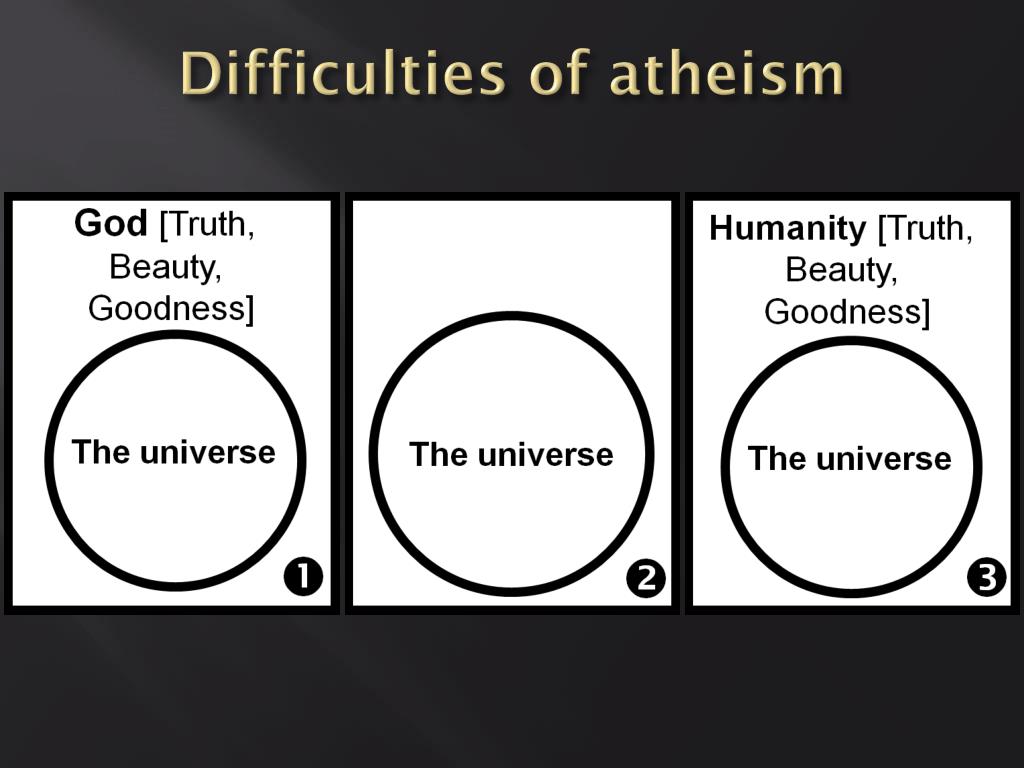 Difficulties of atheism

God [Truth, Beauty, Goodness]

The universe

1

The universe

2

Humanity [Truth, Beauty, Goodness]

The universe

3